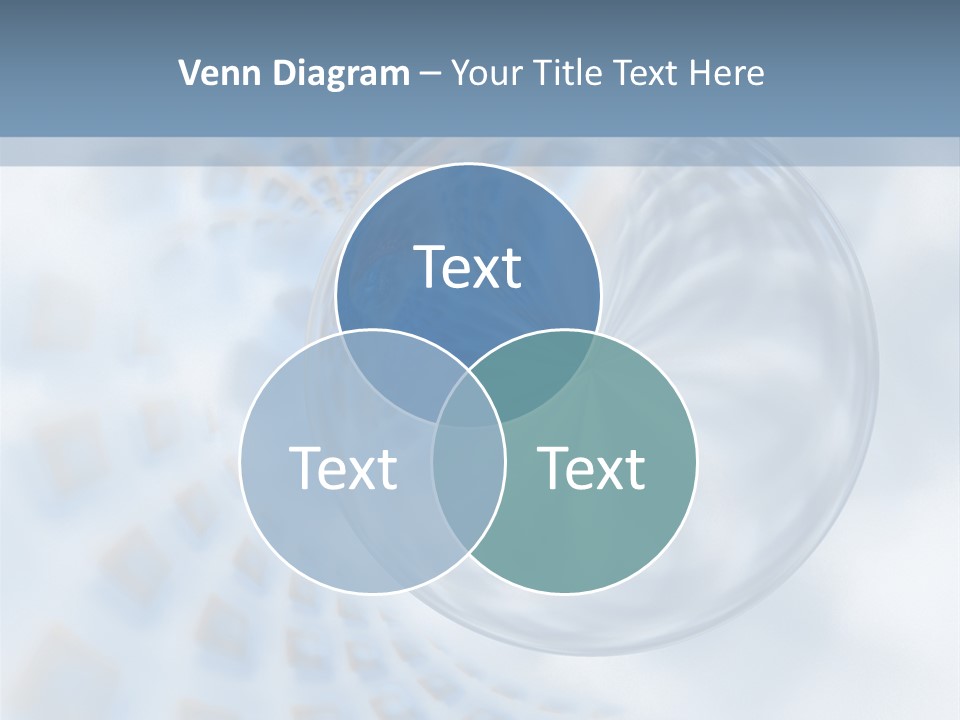 Venn Diagram – Your Title Text Here

Text

Text

Text